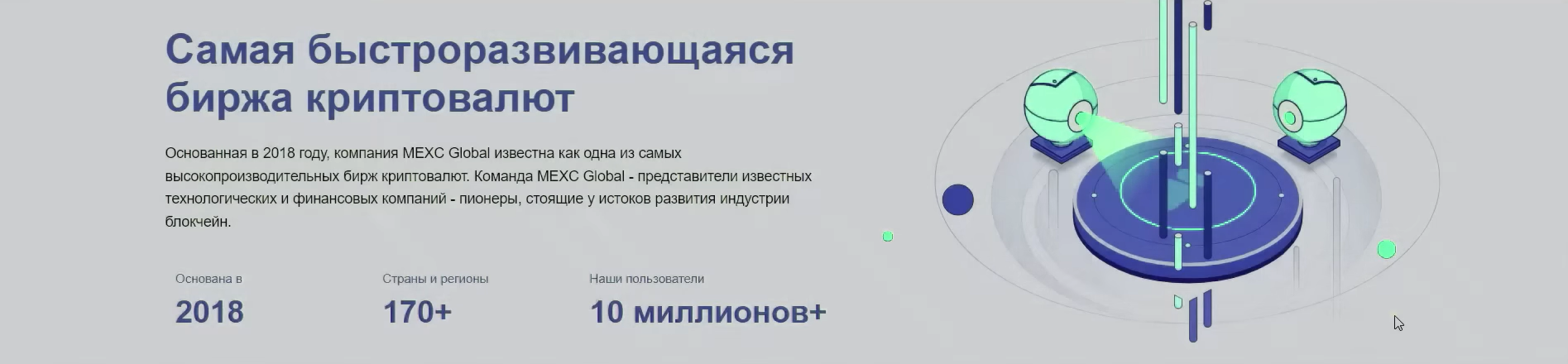 Самая быстроразвивающаяся биржа криптовалют

Основанная в 2018 году, компания MEXC Global известна как одна из самых высокопроизводительных бирж криптовалют. Команда MEXC Global - представители известных технологических и финансовых компаний - пионеры, стоящие у истоков развития индустрии блокчейн.

Основана в
2018

Страны и регионы
170+

Наши пользователи
10 миллионов+